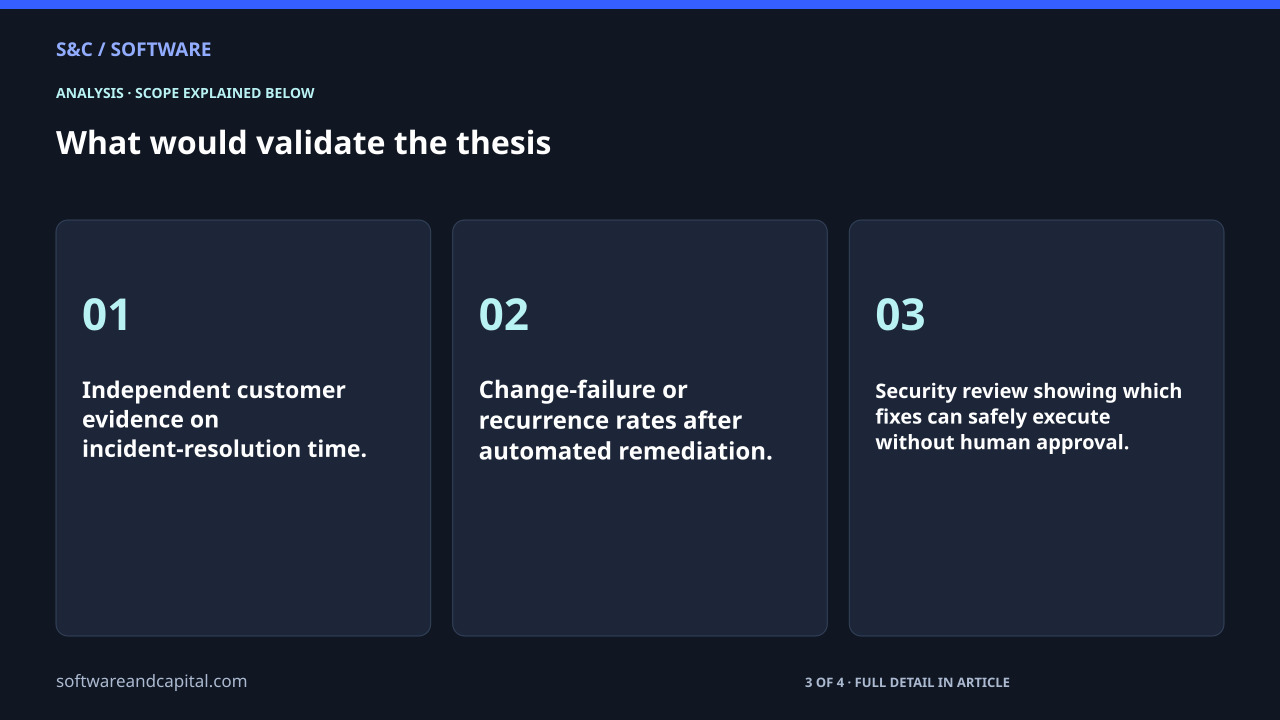 S&C / SOFTWARE

ANALYSIS · SCOPE EXPLAINED BELOW

What would validate the thesis

01

Independent customer evidence on incident-resolution time.

02

Change-failure or recurrence rates after automated remediation.

03

Security review showing which fixes can safely execute without human approval.

softwareandcapital.com

3 OF 4 · FULL DETAIL IN ARTICLE